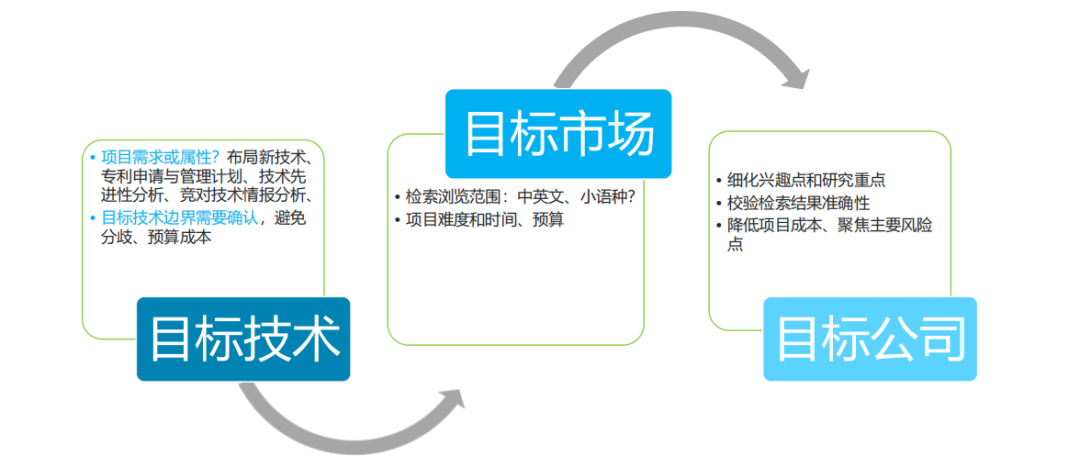 • 项目需求或属性？布局新技术、专利申请与管理计划、技术先进性分析、竞对技术情报分析、
• 目标技术边界需要确认，避免分歧、预算成本

目标技术

目标市场

• 检索浏览范围：中英文、小语种？
• 项目难度和时间、预算

• 细化兴趣点和研究重点
• 校验检索结果准确性
• 降低项目成本、聚焦主要风险点

目标公司